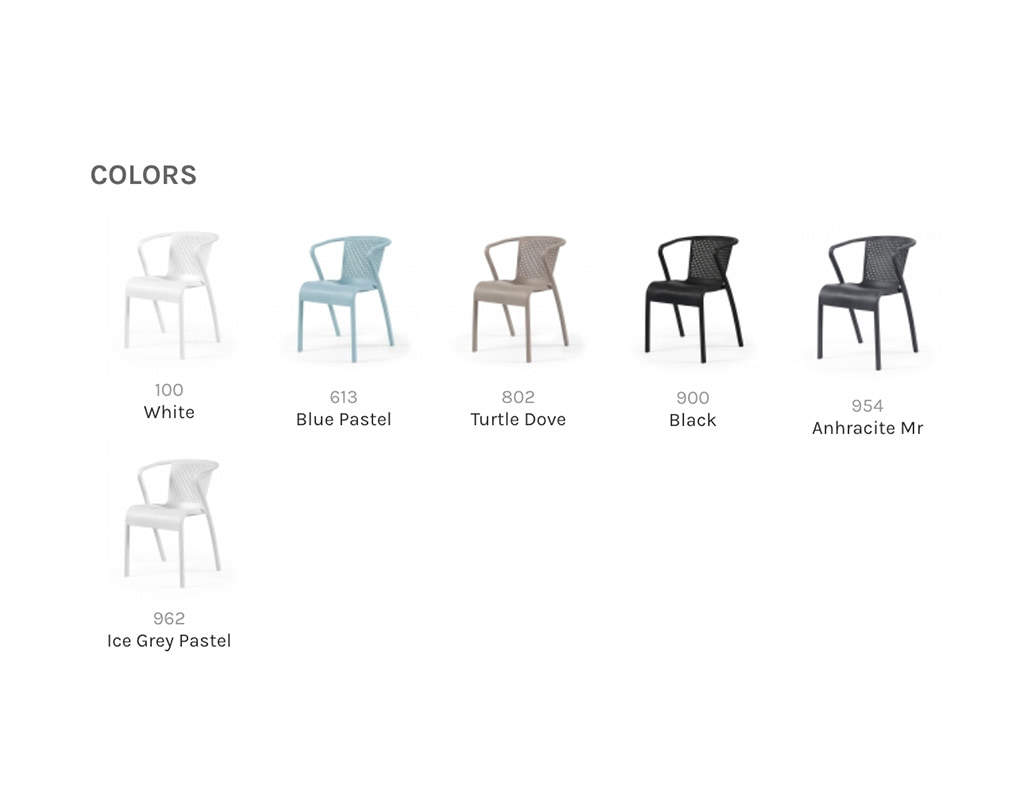 COLORS

100
White

613
Blue Pastel

802
Turtle Dove

900
Black

954
Anhracite Mr

962
Ice Grey Pastel